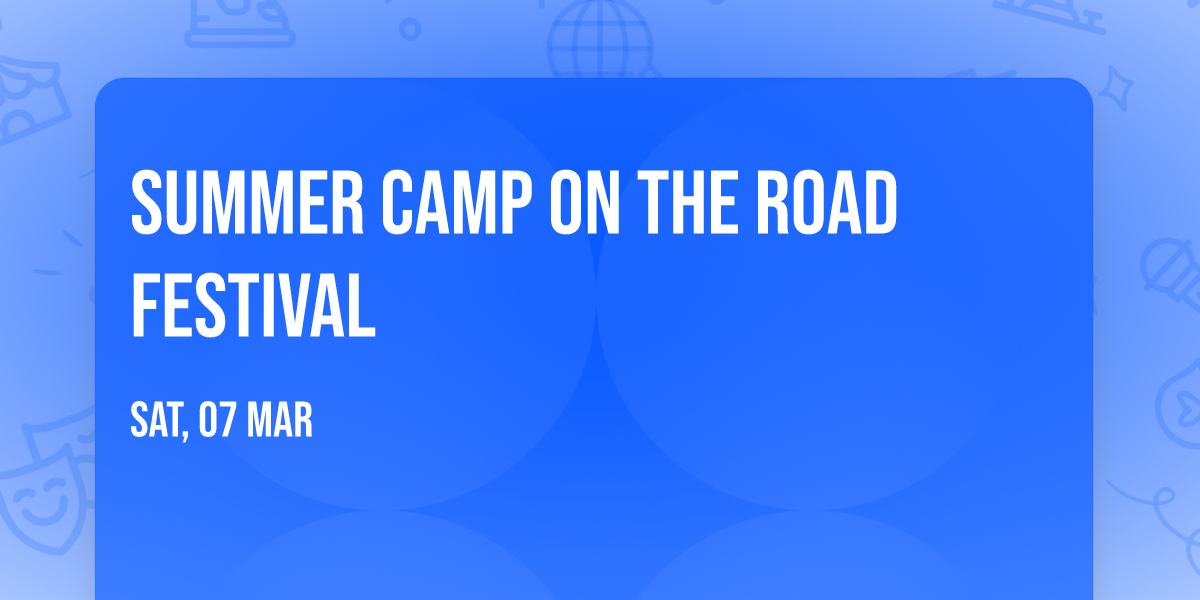 SUMMER CAMP ON THE ROAD FESTIVAL

SAT, 07 MAR